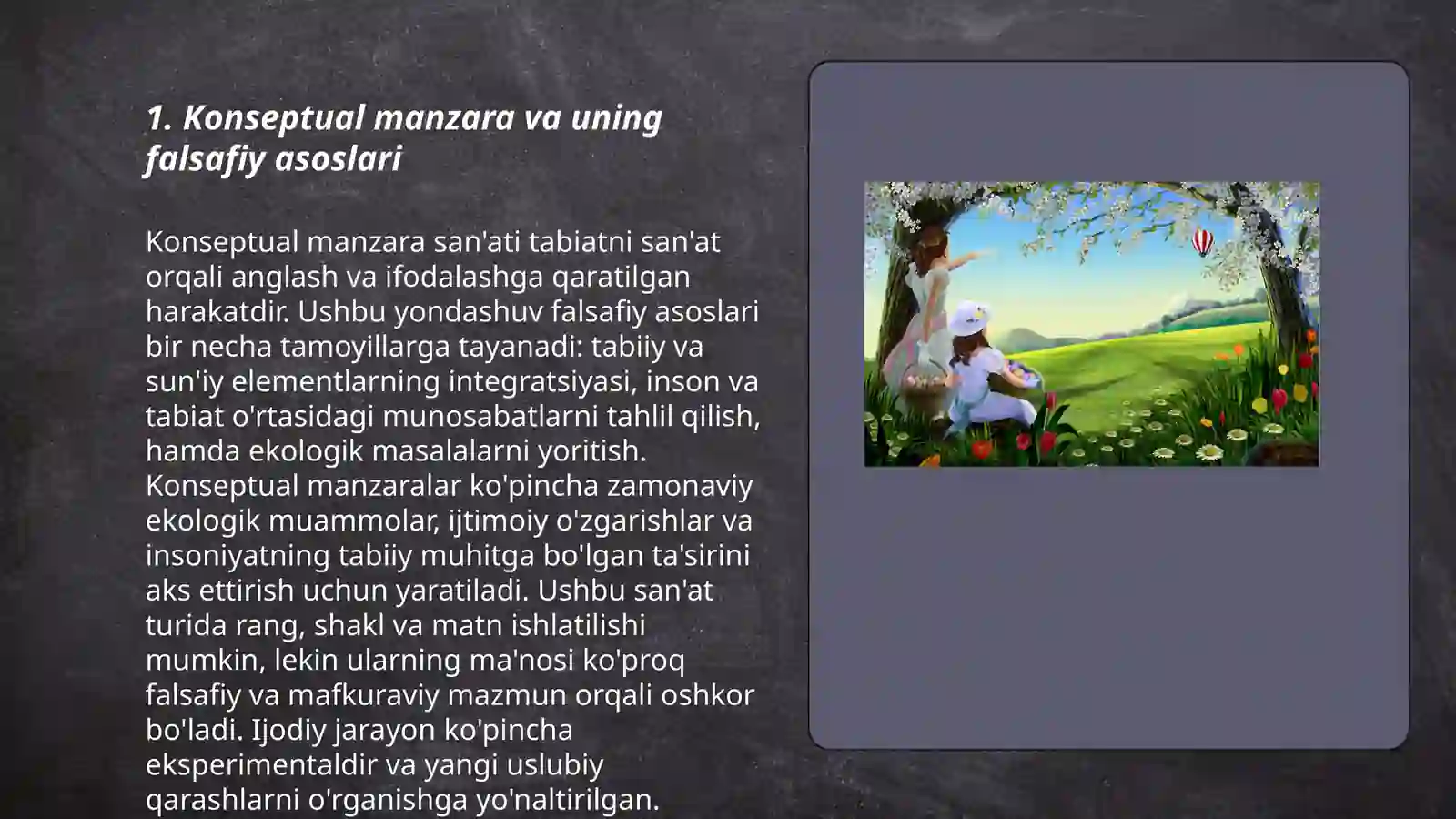 1. Konseptual manzara va uning falsafiy asoslari

Konseptual manzara san'ati tabiatni san'at orqali anglash va ifodalashga qaratilgan harakatdir. Ushbu yondashuv falsafiy asoslari bir necha tamoyillarga tayanadi: tabiiy va sun'iy elementlarning integratsiyasi, inson va tabiat o'rtasidagi munosabatlarni tahlil qilish, hamda ekologik masalalarni yoritish. Konseptual manzaralar ko'pincha zamonaviy ekologik muammolar, ijtimoiy o'zgarishlar va insoniyatning tabiiy muhitga bo'lgan ta'sirini aks ettirish uchun yaratiladi. Ushbu san'at turida rang, shakl va matn ishlatilishi mumkin, lekin ularning ma'nosi ko'proq falsafiy va mafkuraviy mazmun orqali oshkor bo'ladi. Ijodiy jarayon ko'pincha eksperimentaldir va yangi uslubiy qarashlarni o'rganishga yo'naltirilgan.